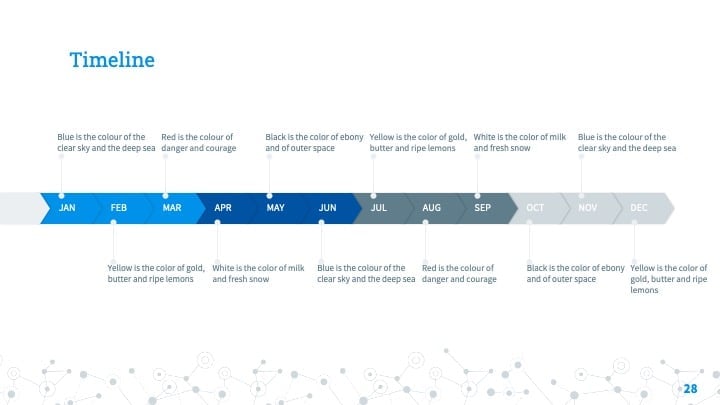 Timeline

Blue is the colour of the clear sky and the deep sea

Red is the colour of danger and courage

Black is the color of ebony and of outer space

Yellow is the color of gold, butter and ripe lemons

White is the color of milk and fresh snow

Blue is the colour of the clear sky and the deep sea

JAN FEB MAR APR MAY JUN JUL AUG SEP OCT NOV DEC

Yellow is the color of gold, butter and ripe lemons

White is the color of milk and fresh snow

Blue is the colour of the clear sky and the deep sea

Red is the colour of danger and courage

Black is the color of ebony and of outer space

Yellow is the color of gold, butter and ripe lemons

28